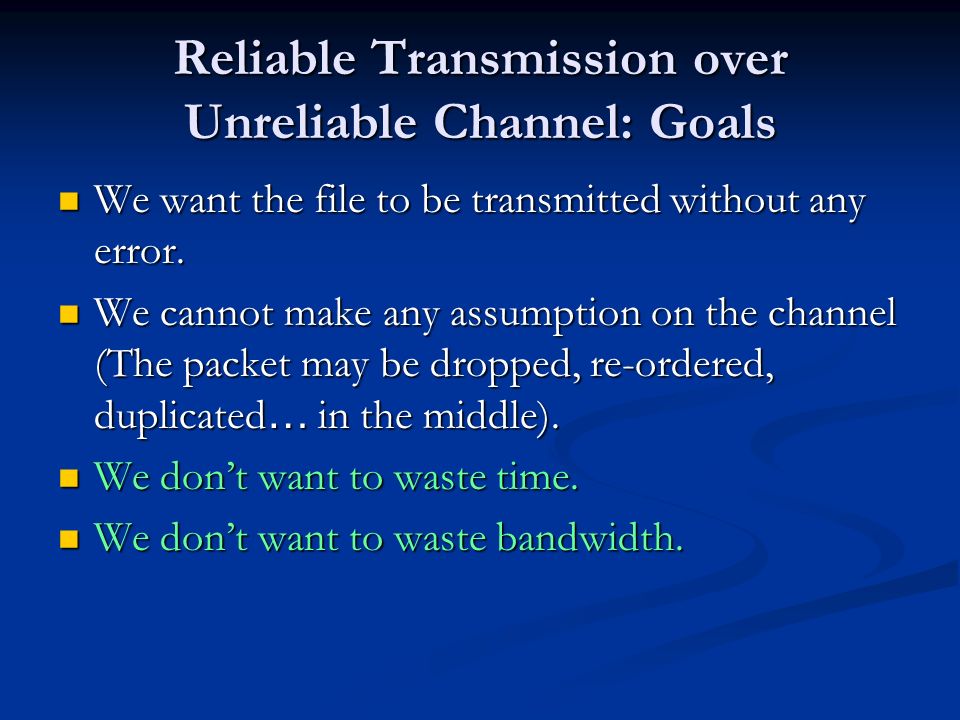 Reliable Transmission over Unreliable Channel: Goals

- We want the file to be transmitted without any error.
- We cannot make any assumption on the channel (The packet may be dropped, re-ordered, duplicated… in the middle).
- We don’t want to waste time.
- We don’t want to waste bandwidth.